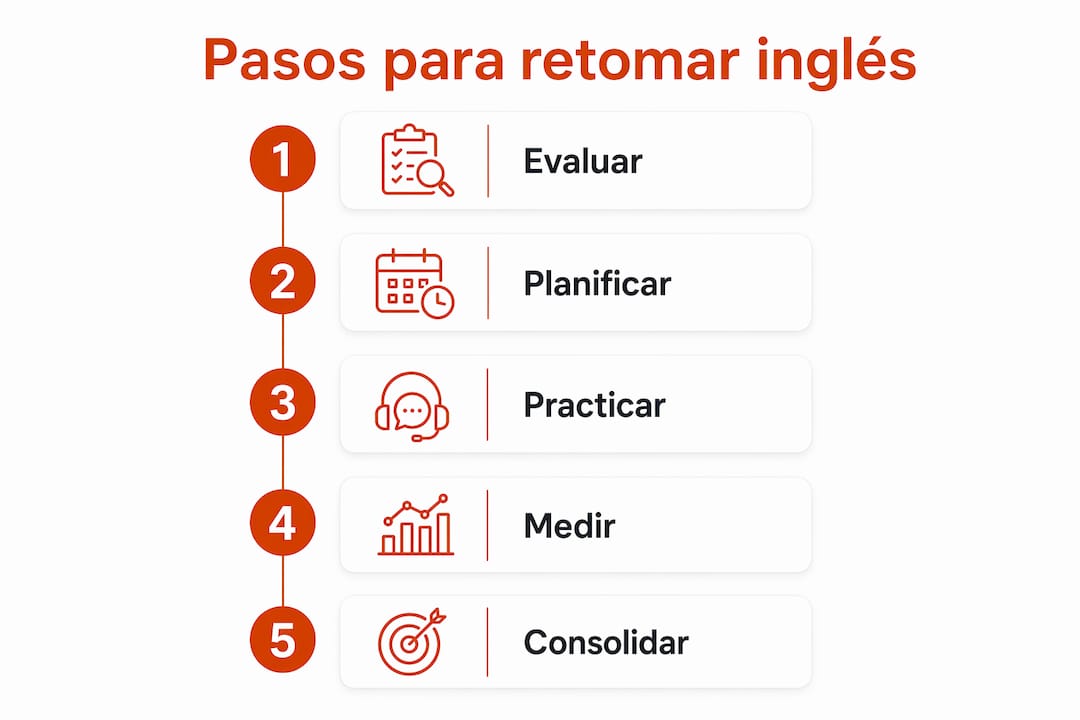 Pasos para retomar inglés

1 Evaluar

2 Planificar

3 Practicar

4 Medir

5 Consolidar